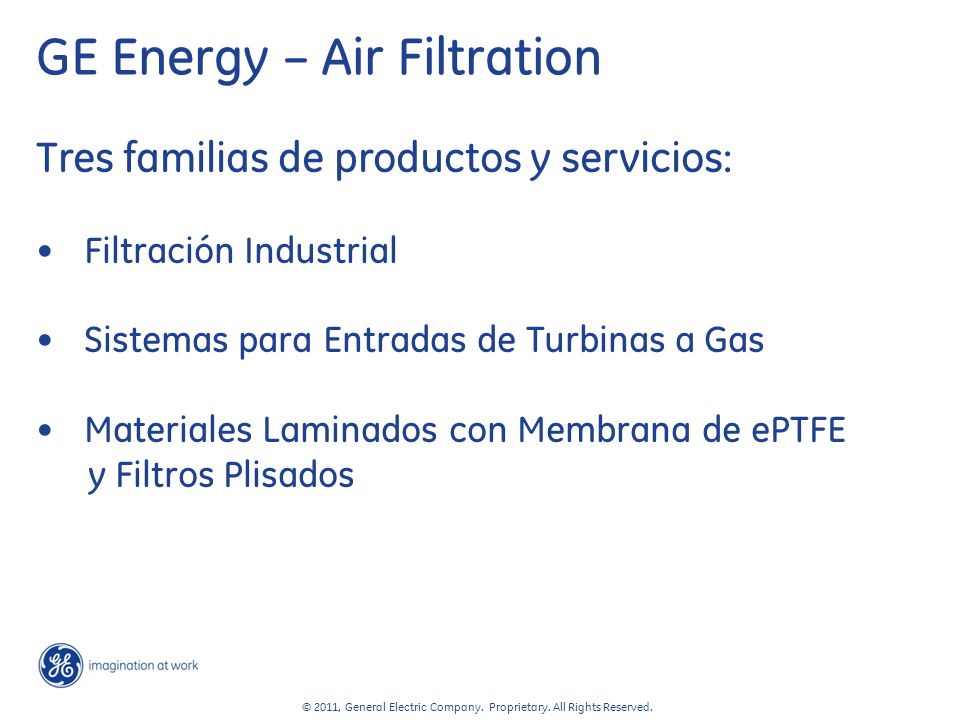 GE Energy – Air Filtration

Tres familias de productos y servicios:

• Filtración Industrial

• Sistemas para Entradas de Turbinas a Gas

• Materiales Laminados con Membrana de ePTFE y Filtros Plisados

GE imagination at work

© 2011, General Electric Company. Proprietary. All Rights Reserved.